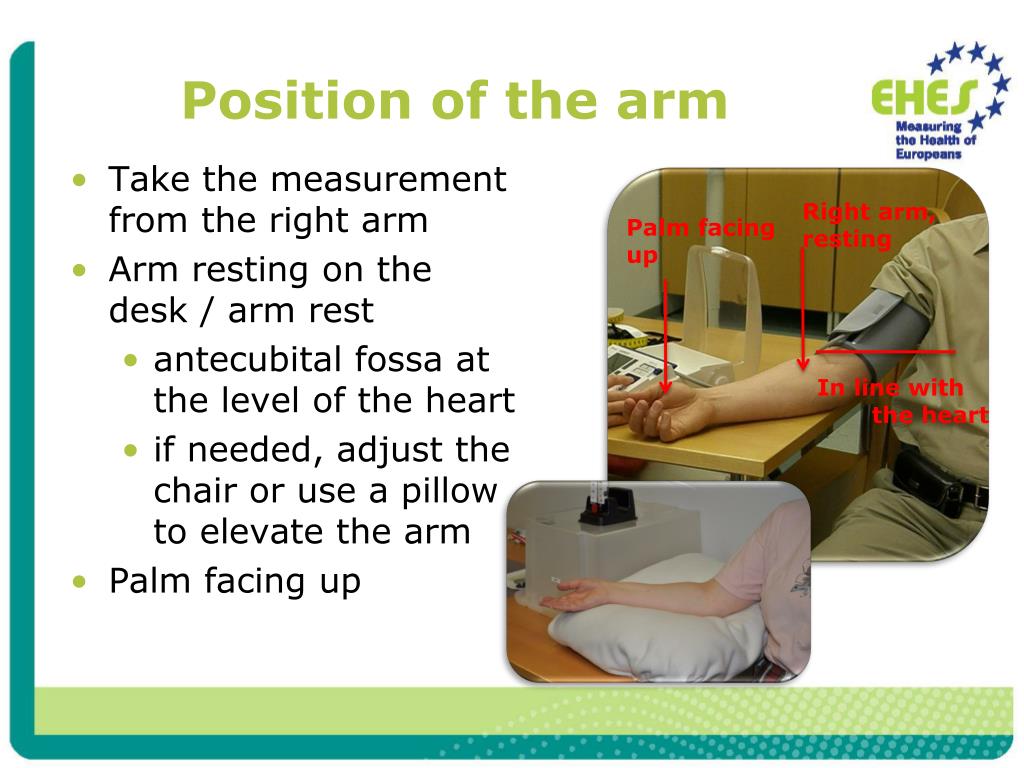 Position of the arm

EHES
Measuring the Health of Europeans

• Take the measurement from the right arm
• Arm resting on the desk / arm rest
  • antecubital fossa at the level of the heart
  • if needed, adjust the chair or use a pillow to elevate the arm
• Palm facing up

Palm facing up

Right arm, resting

In line with the heart